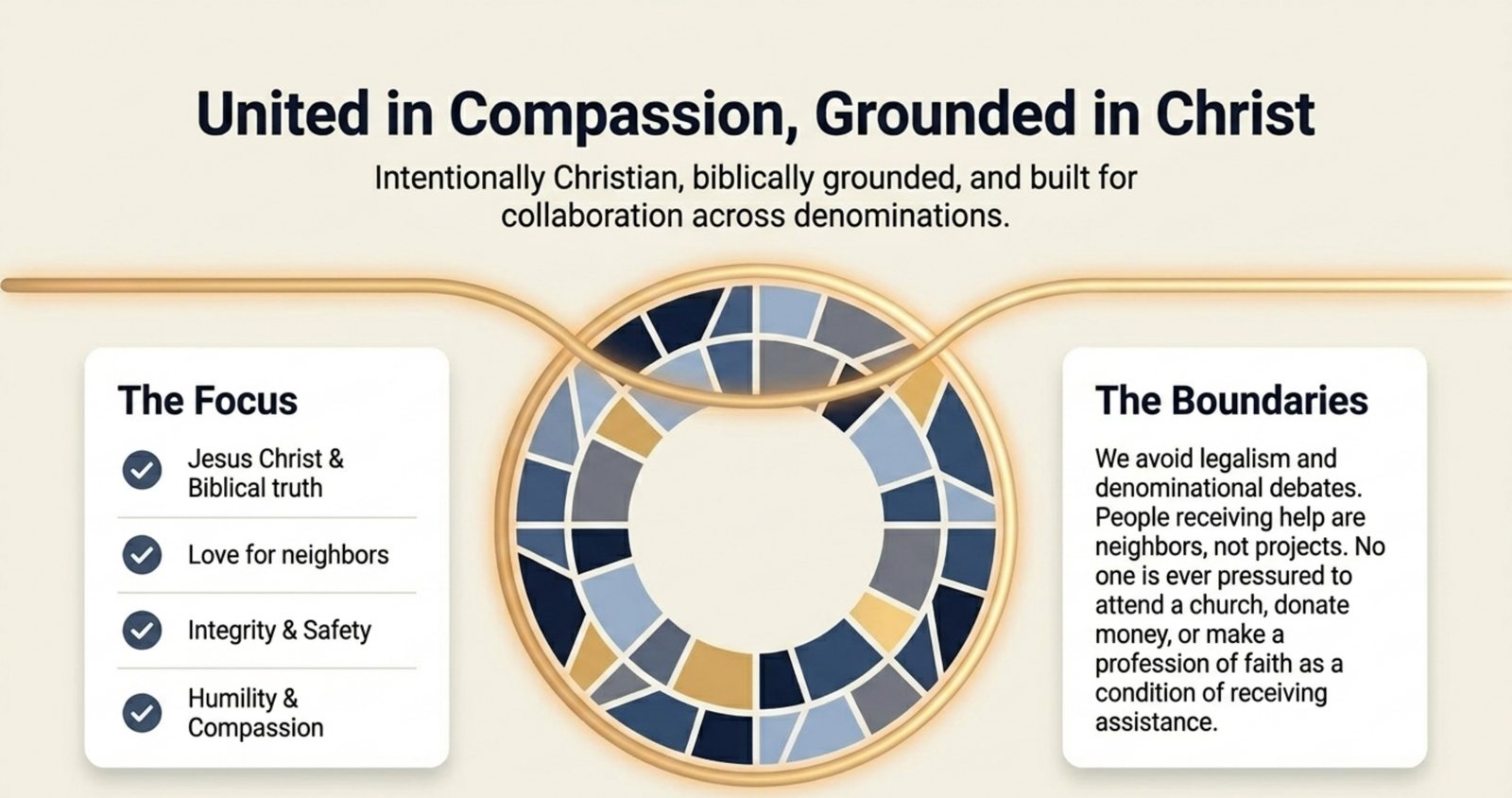 United in Compassion, Grounded in Christ

Intentionally Christian, biblically grounded, and built for collaboration across denominations.

The Focus

Jesus Christ & Biblical truth

Love for neighbors

Integrity & Safety

Humility & Compassion

The Boundaries

We avoid legalism and denominational debates. People receiving help are neighbors, not projects. No one is ever pressured to attend a church, donate money, or make a profession of faith as a condition of receiving assistance.